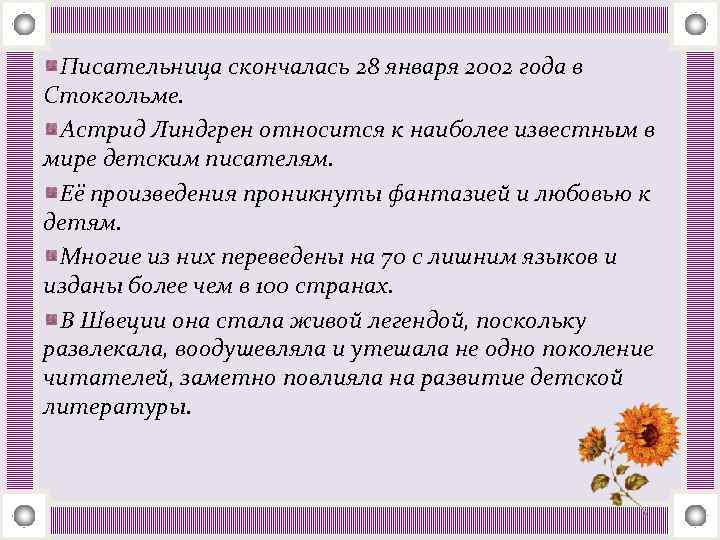 Писательница скончалась 28 января 2002 года в Стокгольме.

Астрид Линдгрен относится к наиболее известным в мире детским писателям.

Её произведения проникнуты фантазией и любовью к детям.

Многие из них переведены на 70 с лишним языков и изданы более чем в 100 странах.

В Швеции она стала живой легендой, поскольку развлекала, воодушевляла и утешала не одно поколение читателей, заметно повлияла на развитие детской литературы.